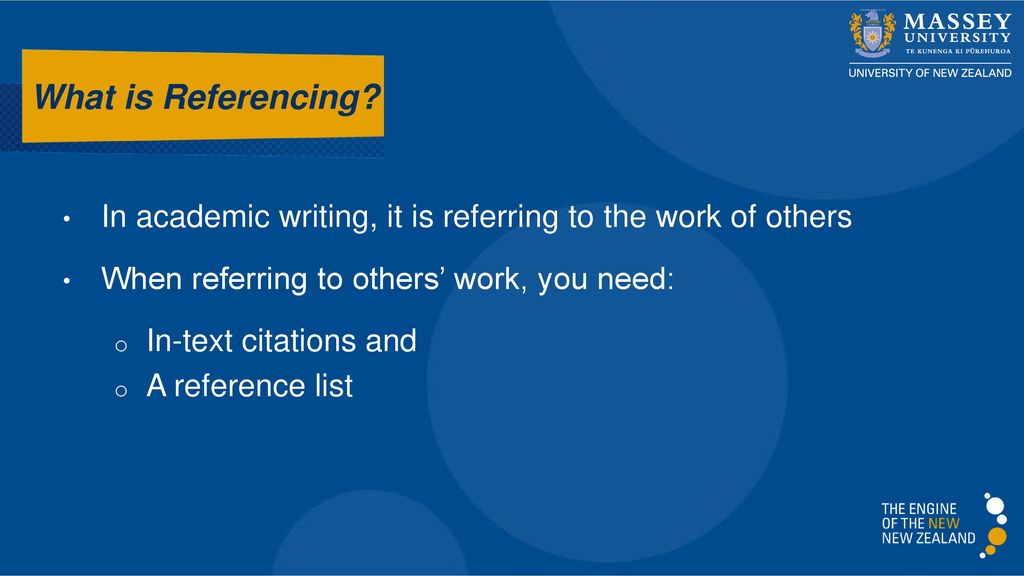 MASSEY UNIVERSITY
TE KUNENGA KI PŪREHUROA
UNIVERSITY OF NEW ZEALAND

What is Referencing?

• In academic writing, it is referring to the work of others
• When referring to others’ work, you need:
o In-text citations and
o A reference list

THE ENGINE OF THE NEW NEW ZEALAND